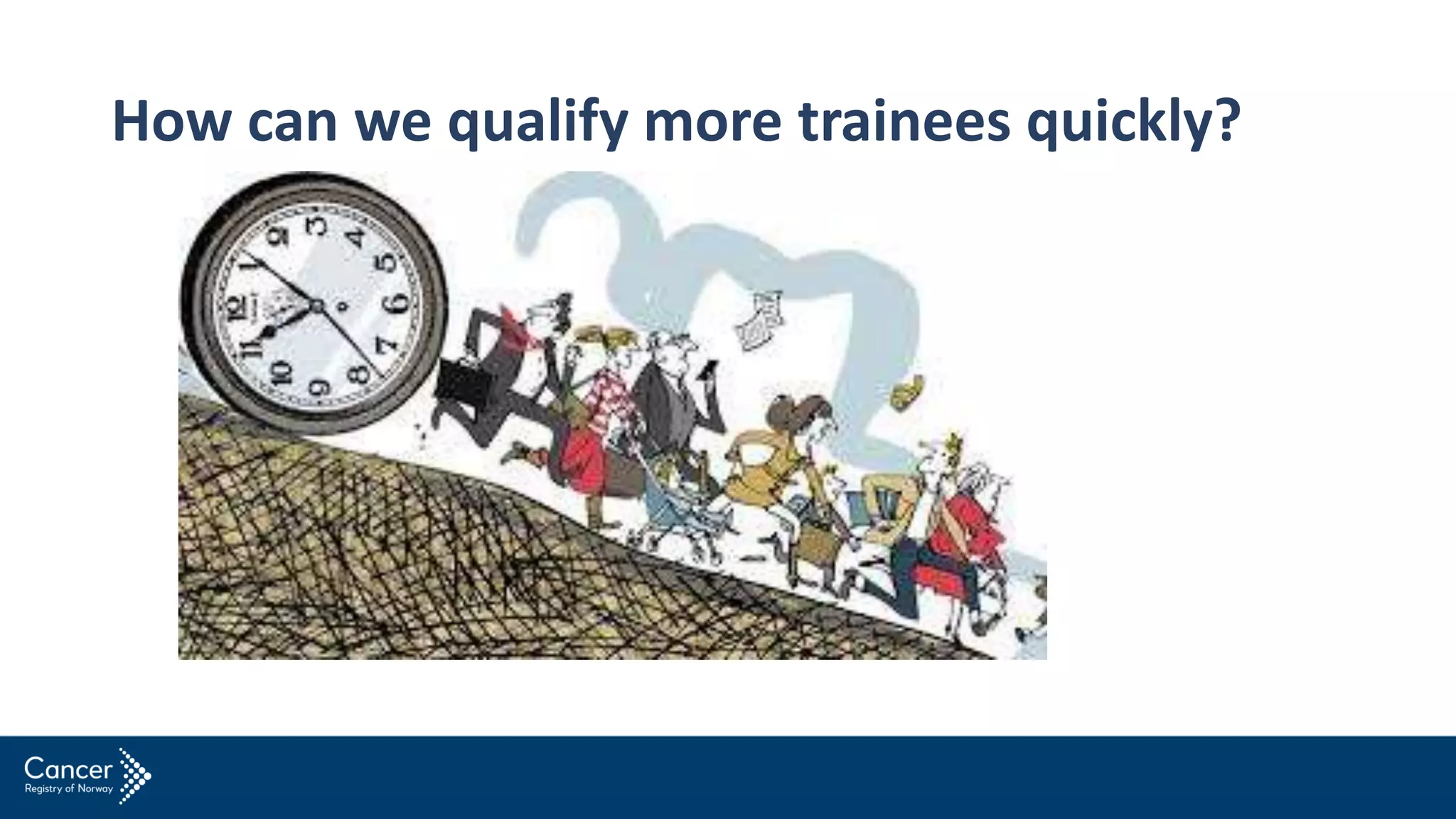 How can we qualify more trainees quickly?

12 1 2 3 4 5 6 7 8 9 10 11

Cancer
Registry of Norway